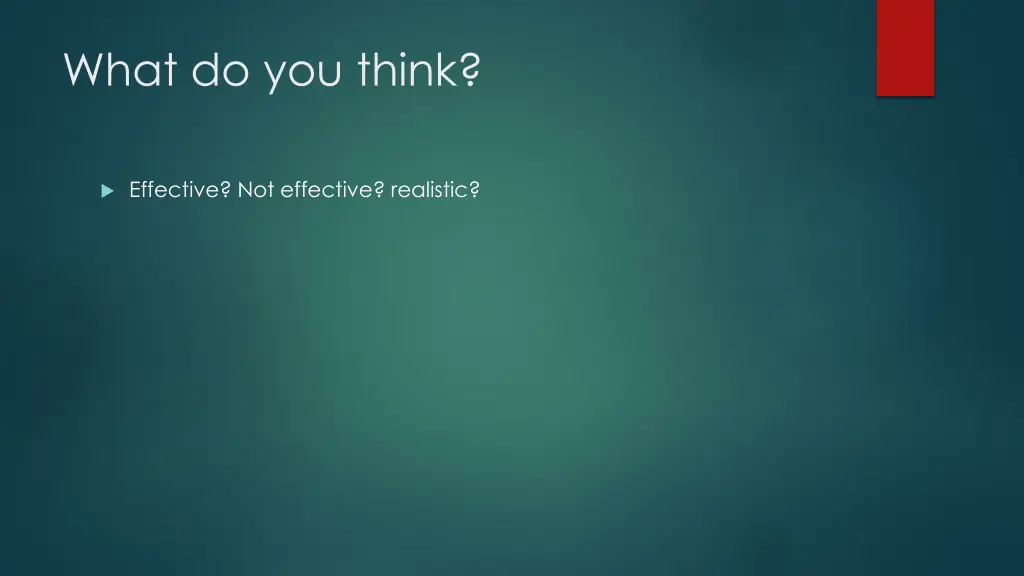 What do you think?

Effective? Not effective? realistic?